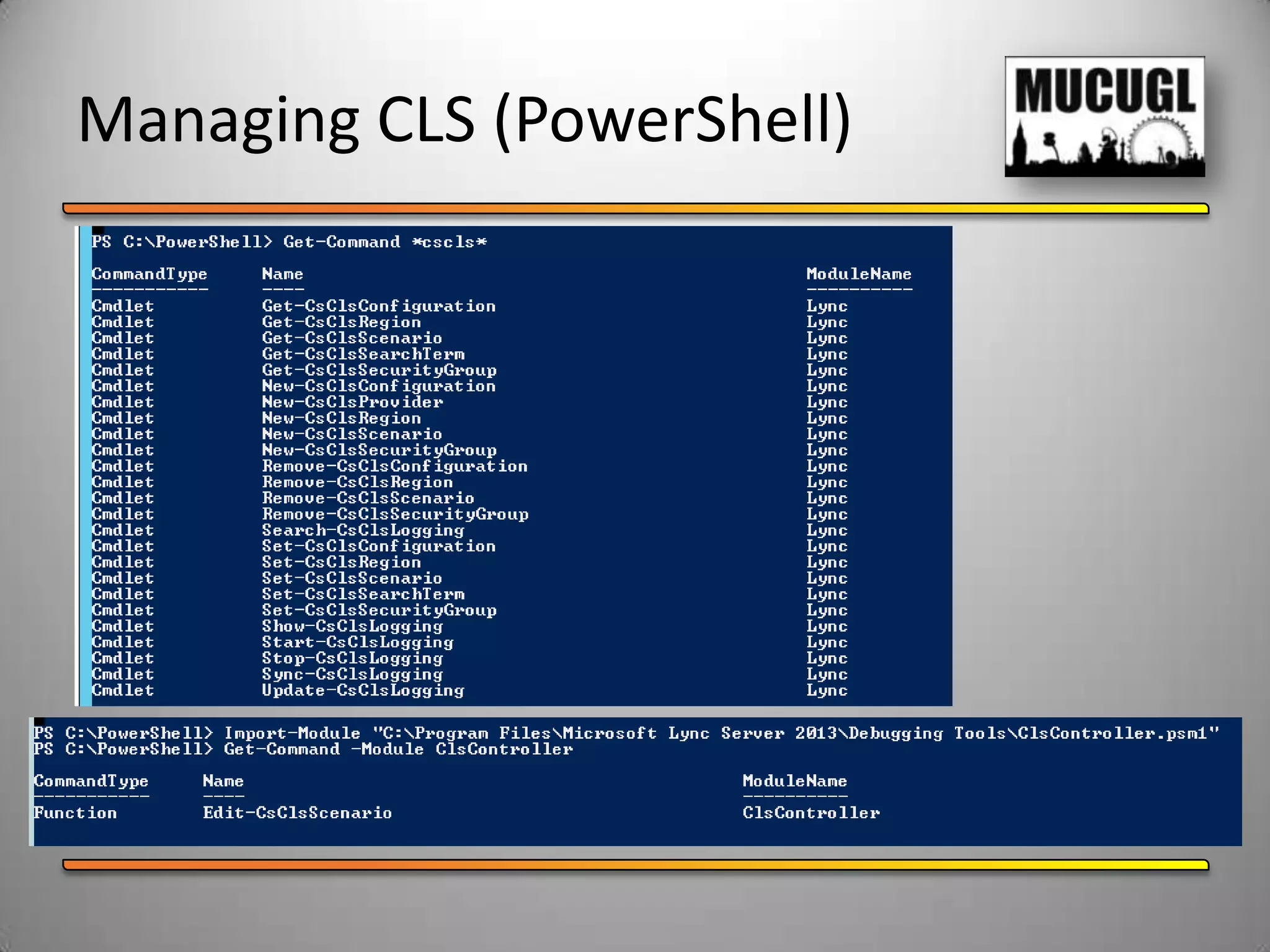 Managing CLS (PowerShell)

MUCUGL

PS C:\PowerShell> Get-Command *cscls*

| CommandType | Name | ModuleName |
|---|---|---|
| Cmdlet | Get-CsClsConfiguration | Lync |
| Cmdlet | Get-CsClsRegion | Lync |
| Cmdlet | Get-CsClsScenario | Lync |
| Cmdlet | Get-CsClsSearchTerm | Lync |
| Cmdlet | Get-CsClsSecurityGroup | Lync |
| Cmdlet | New-CsClsConfiguration | Lync |
| Cmdlet | New-CsClsProvider | Lync |
| Cmdlet | New-CsClsRegion | Lync |
| Cmdlet | New-CsClsScenario | Lync |
| Cmdlet | New-CsClsSecurityGroup | Lync |
| Cmdlet | Remove-CsClsConfiguration | Lync |
| Cmdlet | Remove-CsClsRegion | Lync |
| Cmdlet | Remove-CsClsScenario | Lync |
| Cmdlet | Remove-CsClsSecurityGroup | Lync |
| Cmdlet | Search-CsClsLogging | Lync |
| Cmdlet | Set-CsClsConfiguration | Lync |
| Cmdlet | Set-CsClsRegion | Lync |
| Cmdlet | Set-CsClsScenario | Lync |
| Cmdlet | Set-CsClsSearchTerm | Lync |
| Cmdlet | Set-CsClsSecurityGroup | Lync |
| Cmdlet | Show-CsClsLogging | Lync |
| Cmdlet | Start-CsClsLogging | Lync |
| Cmdlet | Stop-CsClsLogging | Lync |
| Cmdlet | Sync-CsClsLogging | Lync |
| Cmdlet | Update-CsClsLogging | Lync |

PS C:\PowerShell> Import-Module "C:\Program Files\Microsoft Lync Server 2013\Debugging Tools\ClsController.psm1"
PS C:\PowerShell> Get-Command -Module ClsController

| CommandType | Name | ModuleName |
|---|---|---|
| Function | Edit-CsClsScenario | ClsController |